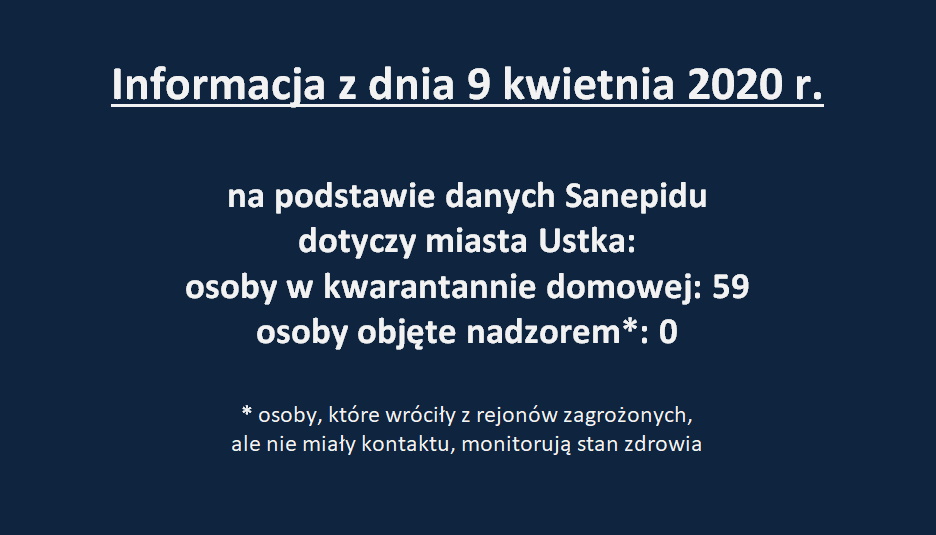 Informacja z dnia 9 kwietnia 2020 r.

na podstawie danych Sanepidu
dotyczy miasta Ustka:
osoby w kwarantannie domowej: 59
osoby objęte nadzorem*: 0

* osoby, które wróciły z rejonów zagrożonych,
ale nie miały kontaktu, monitorują stan zdrowia